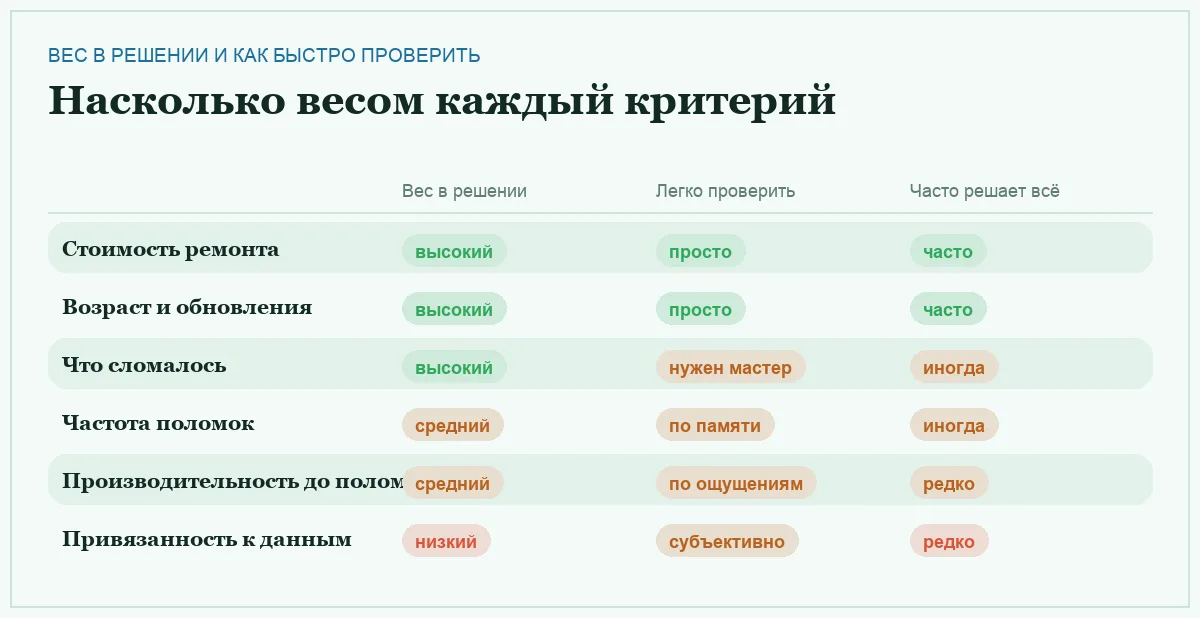 ВЕС В РЕШЕНИИ И КАК БЫСТРО ПРОВЕРИТЬ

Насколько весом каждый критерий

| | Вес в решении | Легко проверить | Часто решает всё |
|---|---|---|---|
| Стоимость ремонта | высокий | просто | часто |
| Возраст и обновления | высокий | просто | часто |
| Что сломалось | высокий | нужен мастер | иногда |
| Частота поломок | средний | по памяти | иногда |
| Производительность до полом | средний | по ощущениям | редко |
| Привязанность к данным | низкий | субъективно | редко |